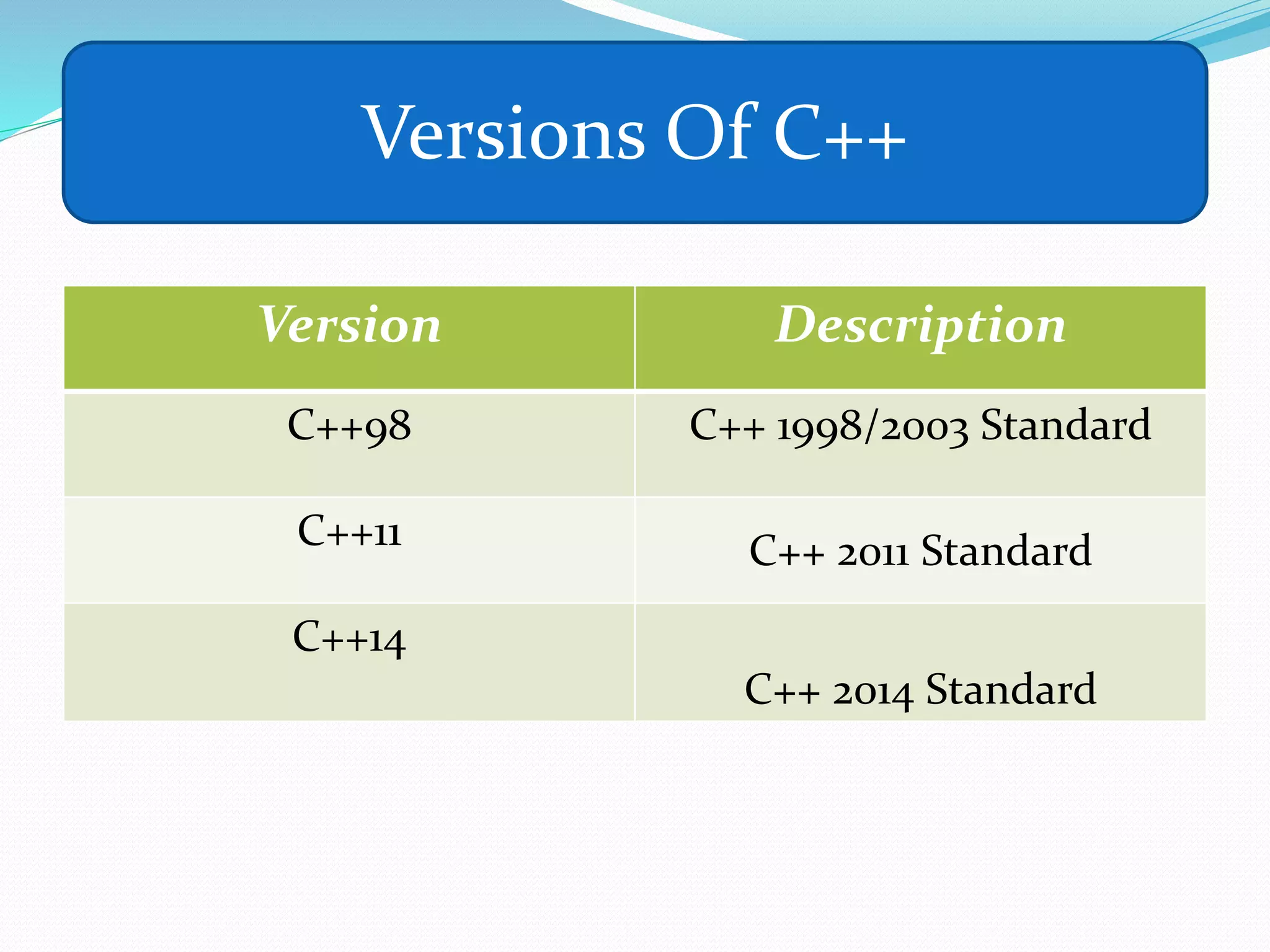 Versions Of C++

| Version | Description |
|---|---|
| C++98 | C++ 1998/2003 Standard |
| C++11 | C++ 2011 Standard |
| C++14 | C++ 2014 Standard |